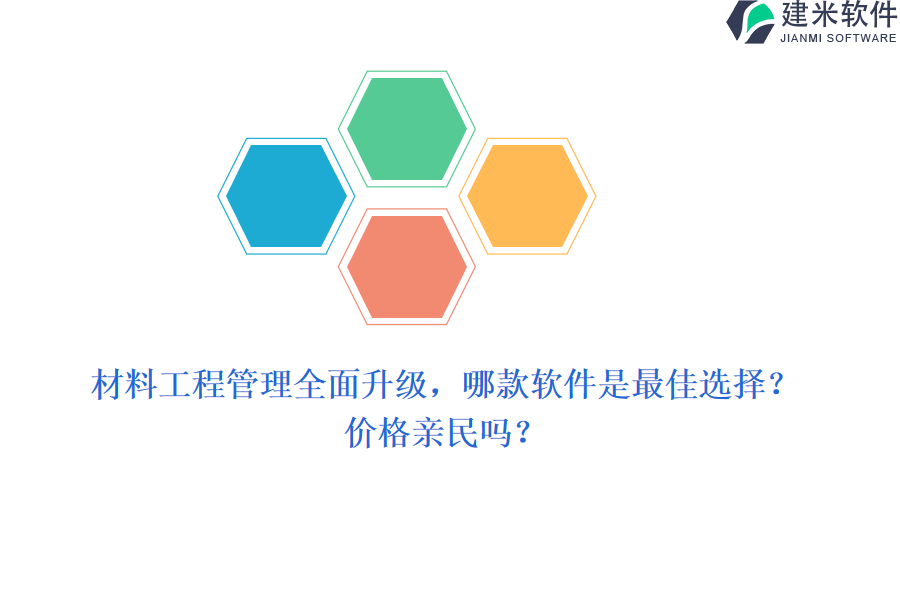 建米软件
JIANMI SOFTWARE

材料工程管理全面升级，哪款软件是最佳选择？价格亲民吗？